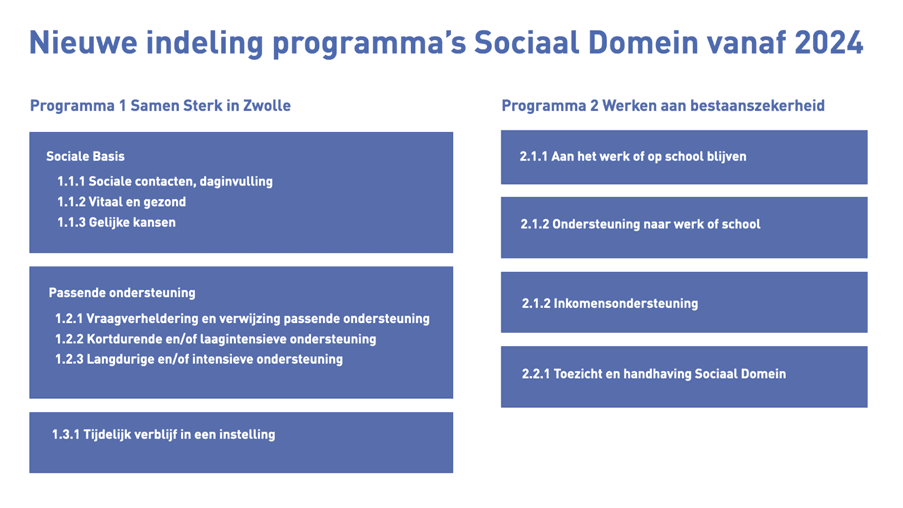 Nieuwe indeling programma's Sociaal Domein vanaf 2024

Programma 1 Samen Sterk in Zwolle

Sociale Basis
1.1.1 Sociale contacten, daginvulling
1.1.2 Vitaal en gezond
1.1.3 Gelijke kansen

Passende ondersteuning
1.2.1 Vraagverheldering en verwijzing passende ondersteuning
1.2.2 Kortdurende en/of laagintensieve ondersteuning
1.2.3 Langdurige en/of intensieve ondersteuning

1.3.1 Tijdelijk verblijf in een instelling

Programma 2 Werken aan bestaanszekerheid

2.1.1 Aan het werk of op school blijven

2.1.2 Ondersteuning naar werk of school

2.1.2 Inkomensondersteuning

2.2.1 Toezicht en handhaving Sociaal Domein